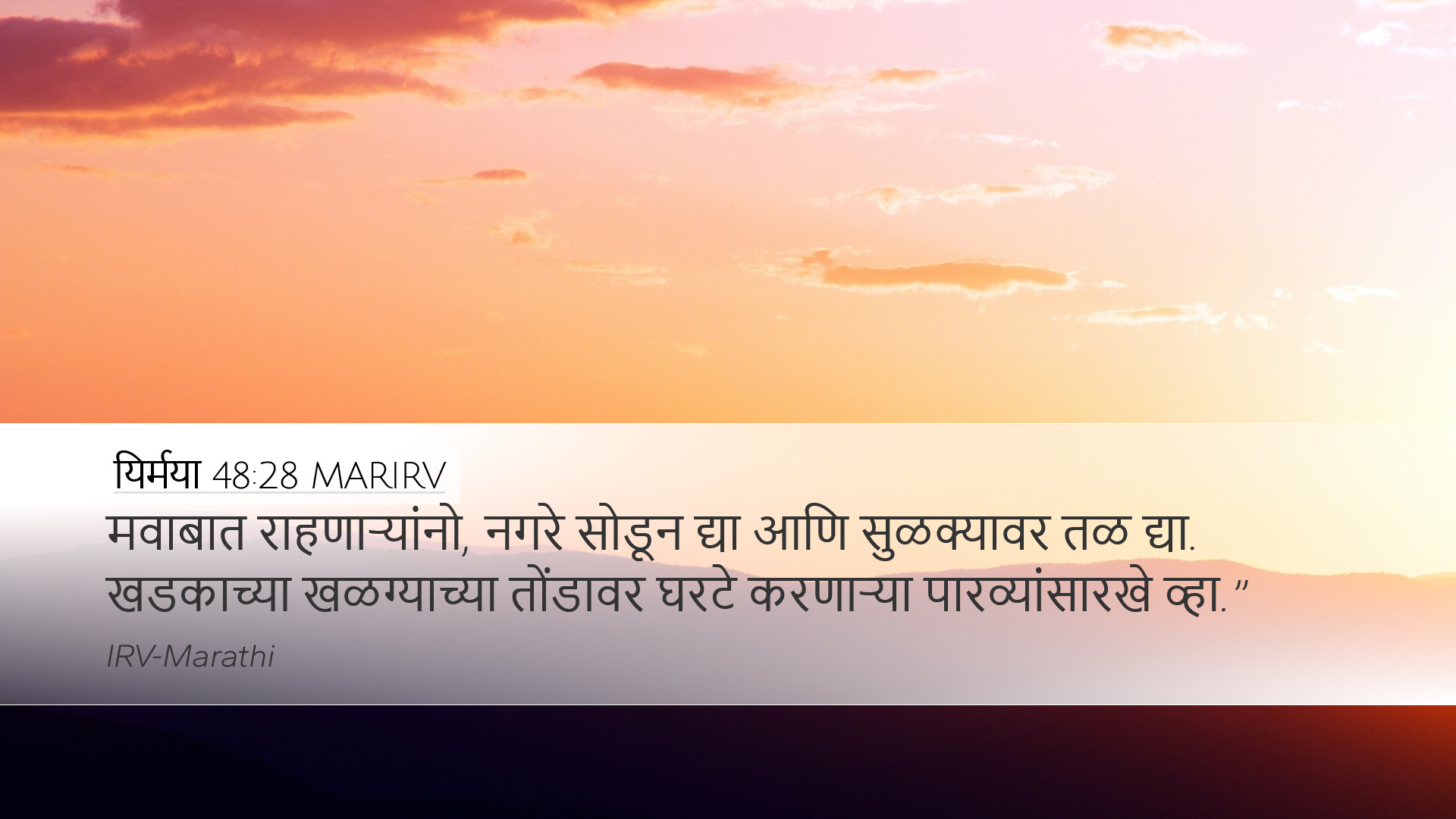 यिर्मया 48:28 MARIRV
मवाबात राहणाऱ्यांनो, नगरे सोडून द्या आणि सुळक्यावर तळ द्या. खडकाच्या खळग्याच्या तोंडावर घरटे करणाऱ्या पारव्यांसारखे व्हा.”
IRV-Marathi